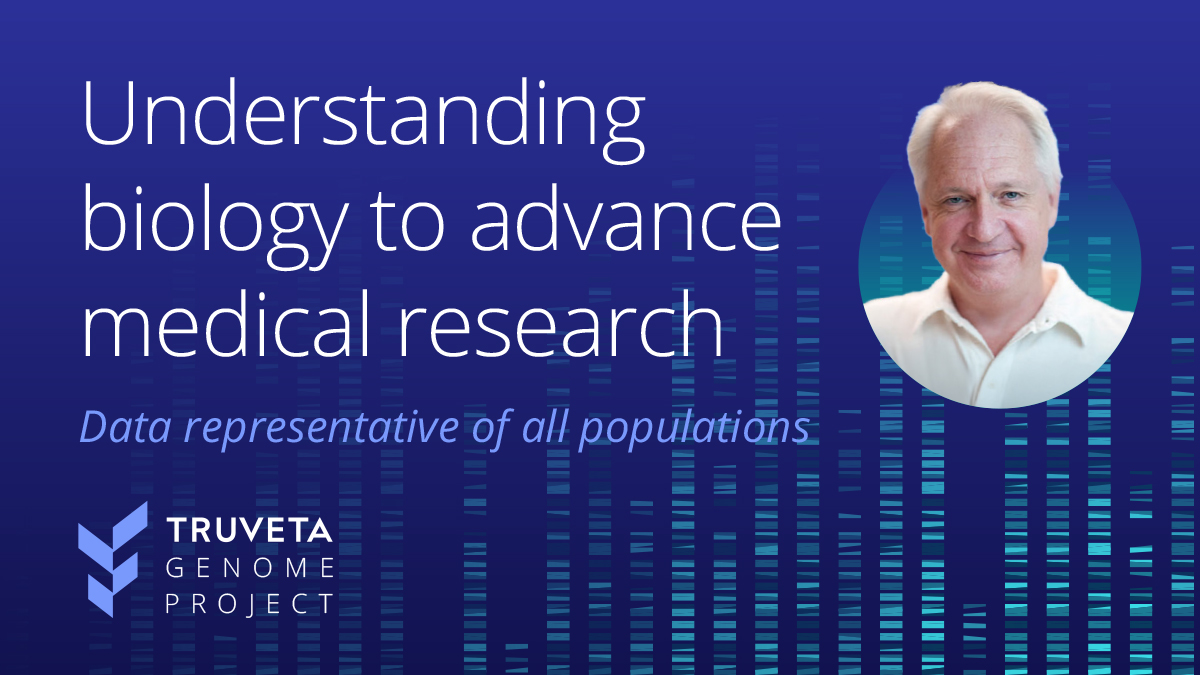 Understanding biology to advance medical research

Data representative of all populations

TRUVETA
GENOME
PROJECT